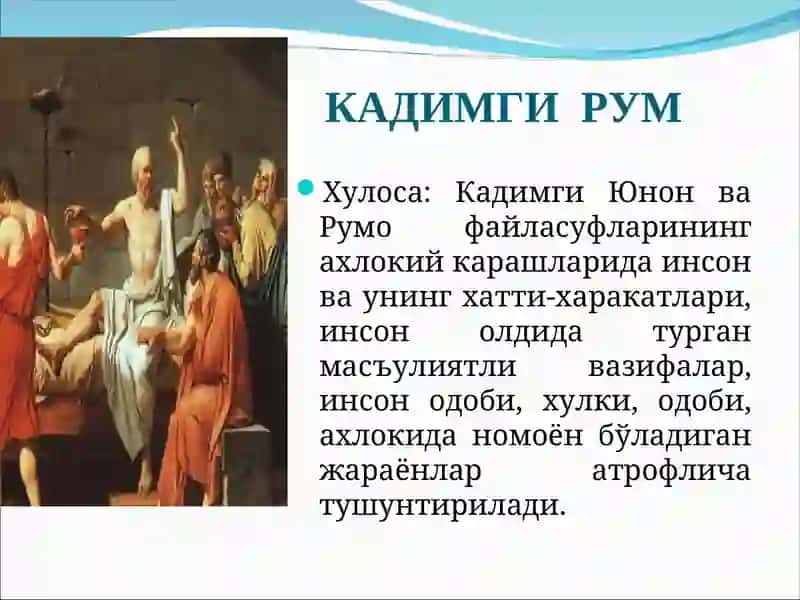 КАДИМГИ РУМ

Хулоса: Кадимги Юнон ва Румо файласуфларининг ахлокий карашларида инсон ва унинг хатти-харакатлари, инсон олдида турган масъулиятли вазифалар, инсон одоби, хулки, одоби, ахлокида номоён бўладиган жараёнлар атрофлича тушунтирилади.